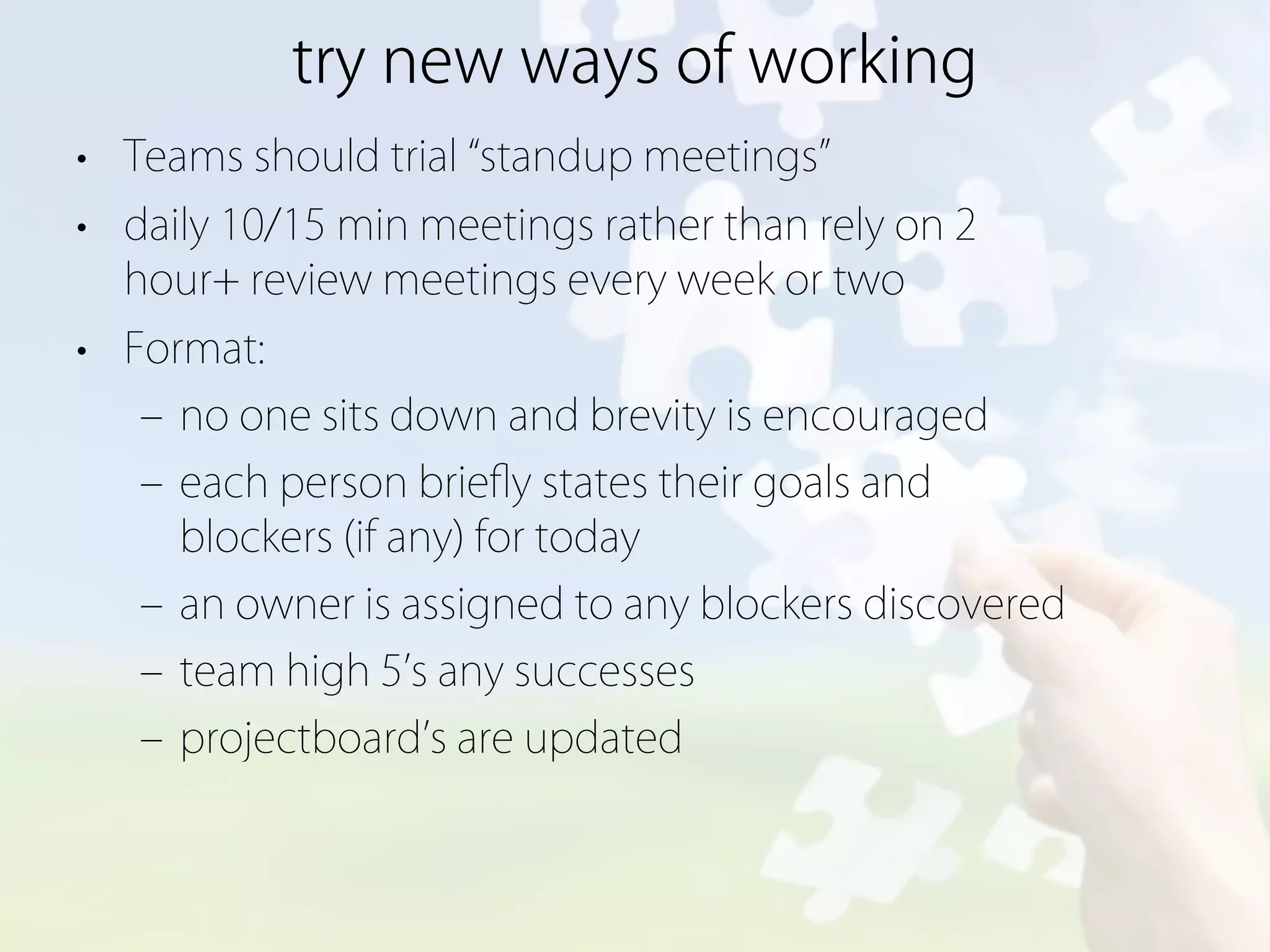 try new ways of working

• Teams should trial “standup meetings”
• daily 10/15 min meetings rather than rely on 2 hour+ review meetings every week or two
• Format:
– no one sits down and brevity is encouraged
– each person briefly states their goals and blockers (if any) for today
– an owner is assigned to any blockers discovered
– team high 5’s any successes
– projectboard’s are updated